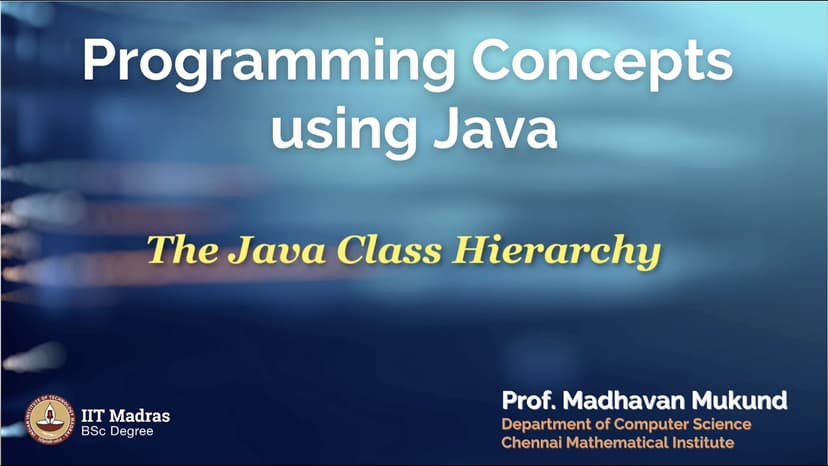 Programming Concepts using Java

The Java Class Hierarchy

IIT Madras
BSc Degree

Prof. Madhavan Mukund
Department of Computer Science
Chennai Mathematical Institute